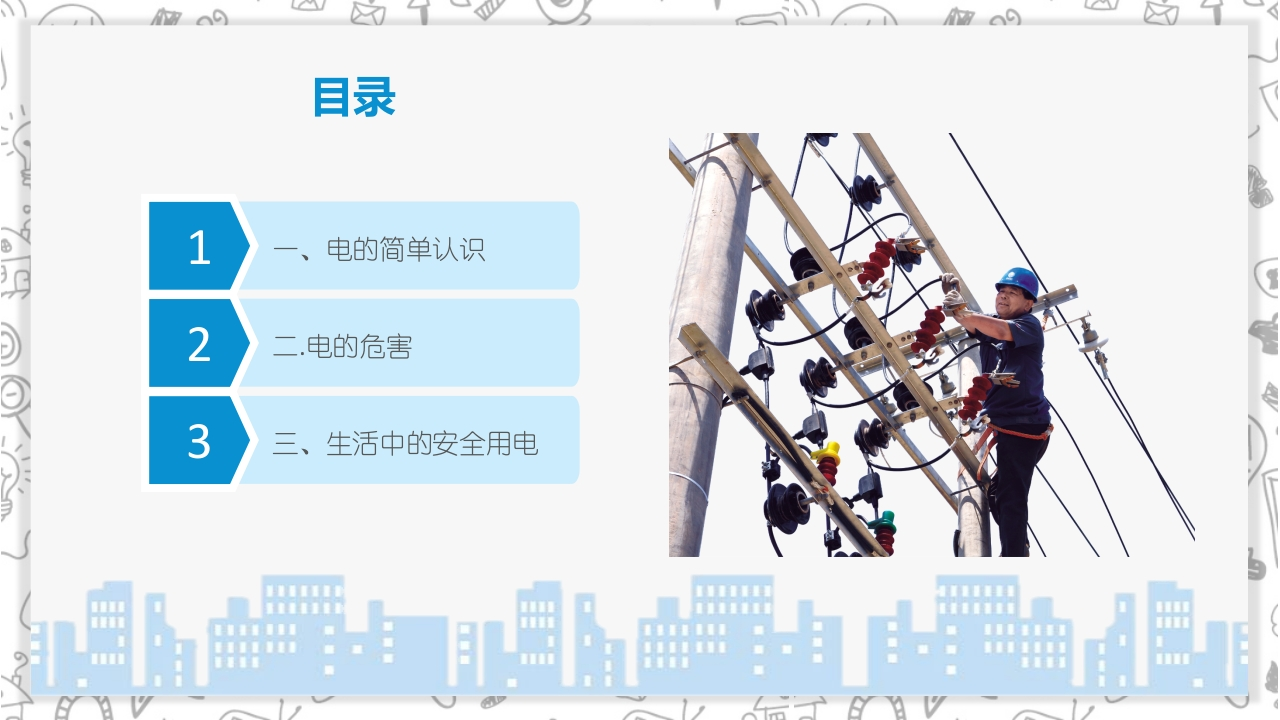 目录

1 一、电的简单认识

2 二.电的危害

3 三、生活中的安全用电